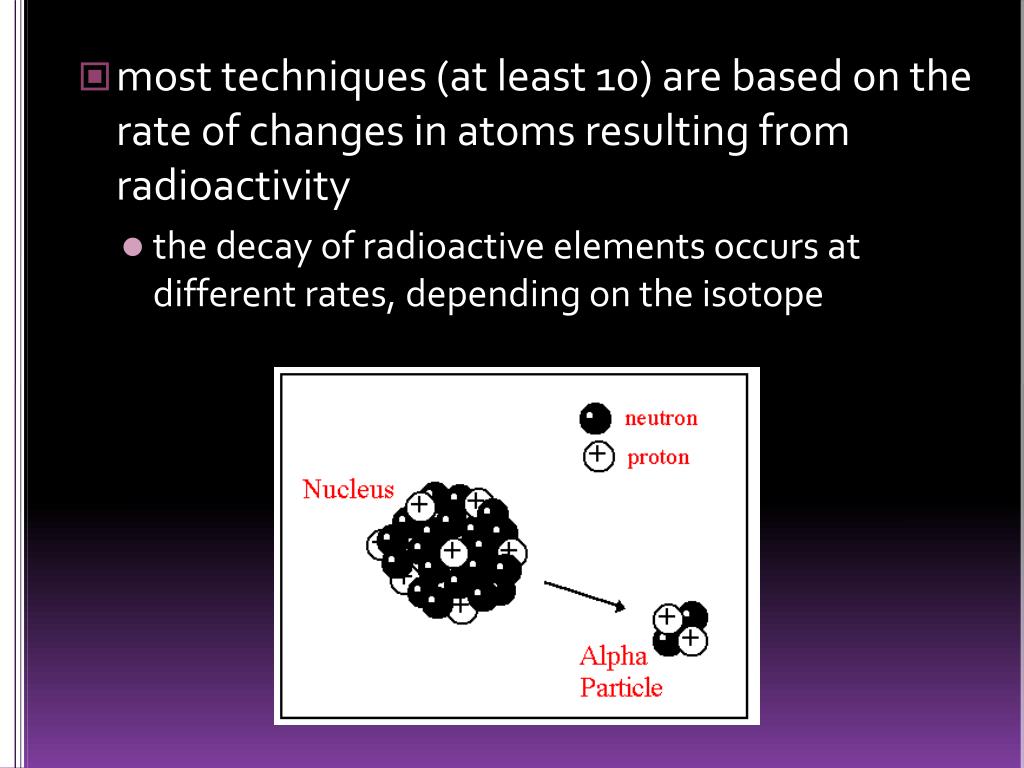 most techniques (at least 10) are based on the rate of changes in atoms resulting from radioactivity

the decay of radioactive elements occurs at different rates, depending on the isotope

neutron
proton
Nucleus
Alpha Particle